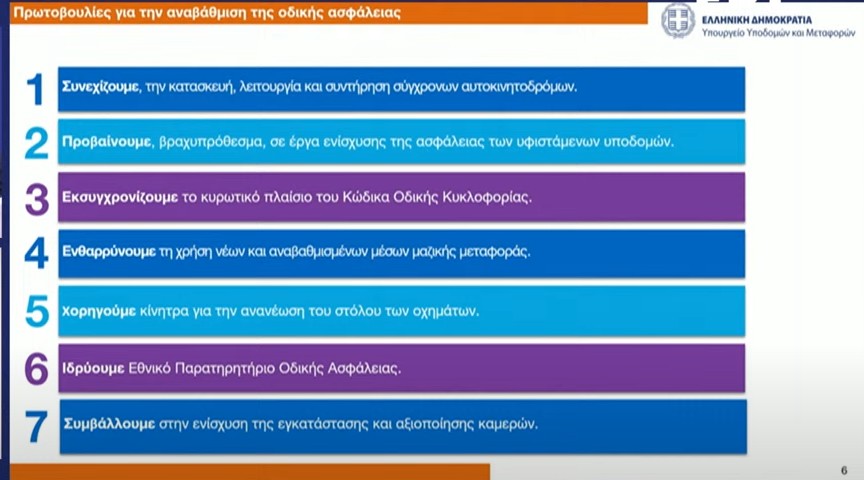 Πρωτοβουλίες για την αναβάθμιση της οδικής ασφάλειας

ΕΛΛΗΝΙΚΗ ΔΗΜΟΚΡΑΤΙΑ
Υπουργείο Υποδομών και Μεταφορών

1 Συνεχίζουμε, την κατασκευή, λειτουργία και συντήρηση σύγχρονων αυτοκινητοδρόμων.

2 Προβαίνουμε, βραχυπρόθεσμα, σε έργα ενίσχυσης της ασφάλειας των υφιστάμενων υποδομών.

3 Εκσυγχρονίζουμε το κυρωτικό πλαίσιο του Κώδικα Οδικής Κυκλοφορίας.

4 Ενθαρρύνουμε τη χρήση νέων και αναβαθμισμένων μέσων μαζικής μεταφοράς.

5 Χορηγούμε κίνητρα για την ανανέωση του στόλου των οχημάτων.

6 Ιδρύουμε Εθνικό Παρατηρητήριο Οδικής Ασφάλειας.

7 Συμβάλλουμε στην ενίσχυση της εγκατάστασης και αξιοποίησης καμερών.

6